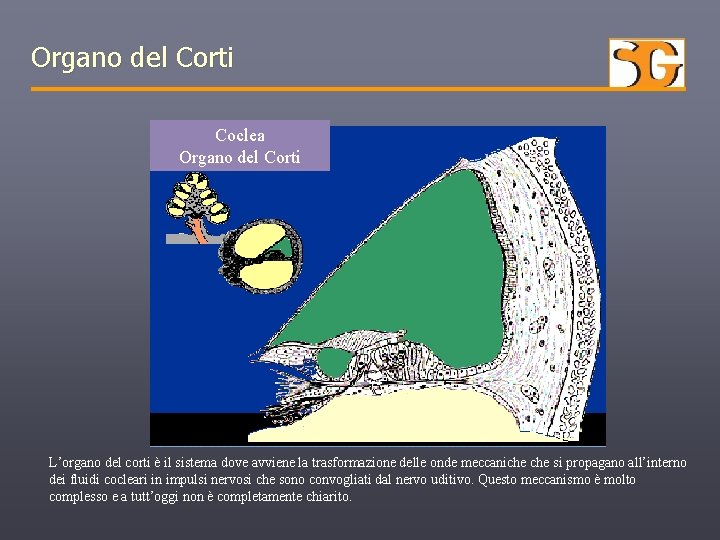 Organo del Corti

SG

Coclea
Organo del Corti

L'organo del corti è il sistema dove avviene la trasformazione delle onde meccaniche che si propagano all'interno dei fluidi cocleari in impulsi nervosi che sono convogliati dal nervo uditivo. Questo meccanismo è molto complesso e a tutt'oggi non è completamente chiarito.